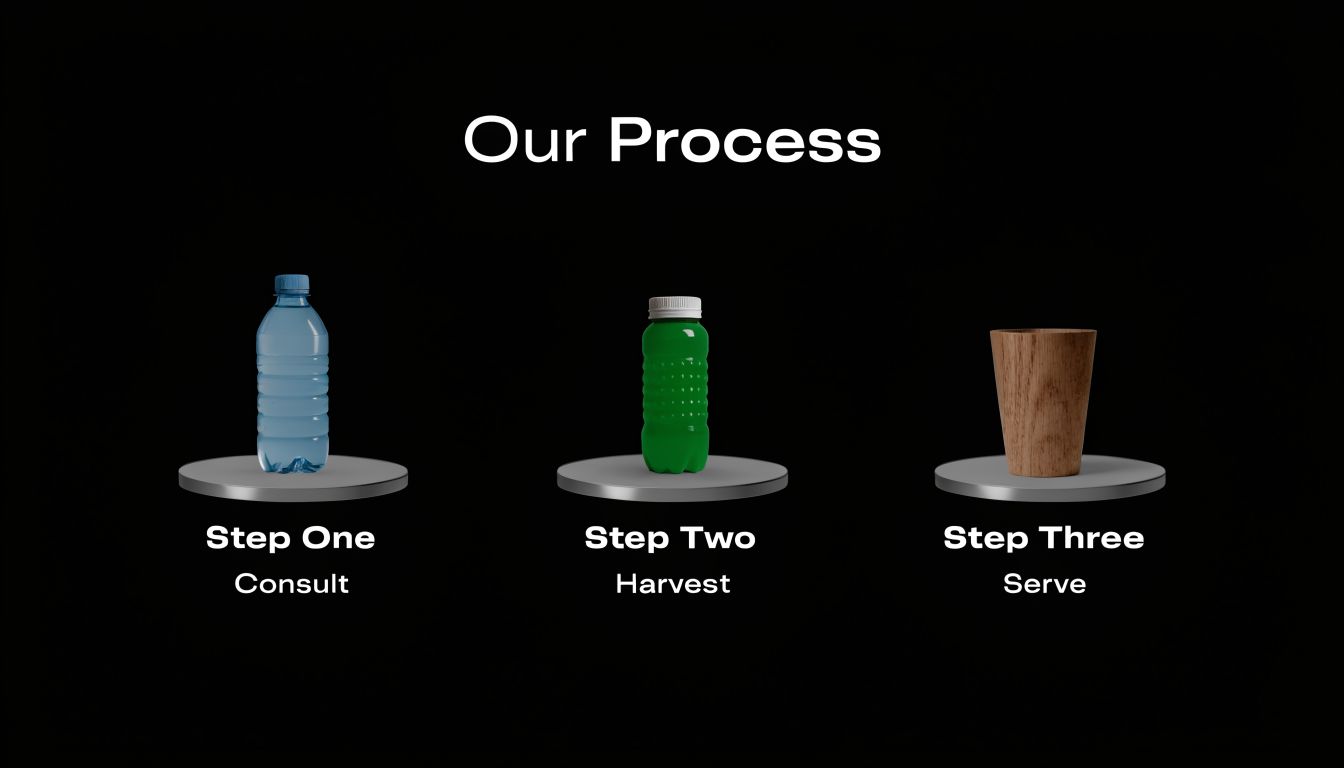 Our Process

Step One
Consult

Step Two
Harvest

Step Three
Serve